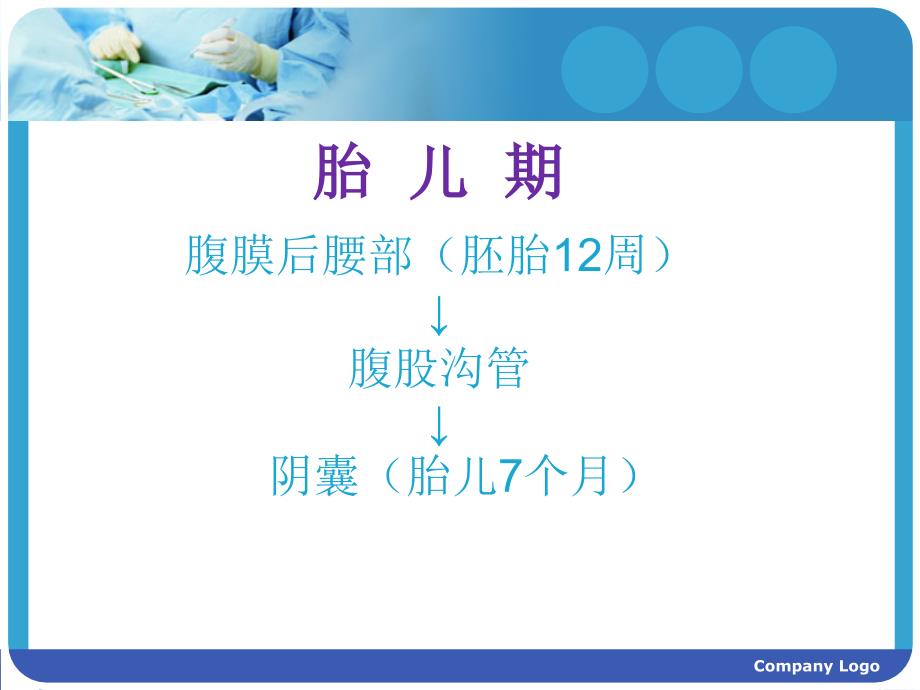 胎 儿 期

腹膜后腰部（胚胎12周）

↓

腹股沟管

↓

阴囊（胎儿7个月）

Company Logo